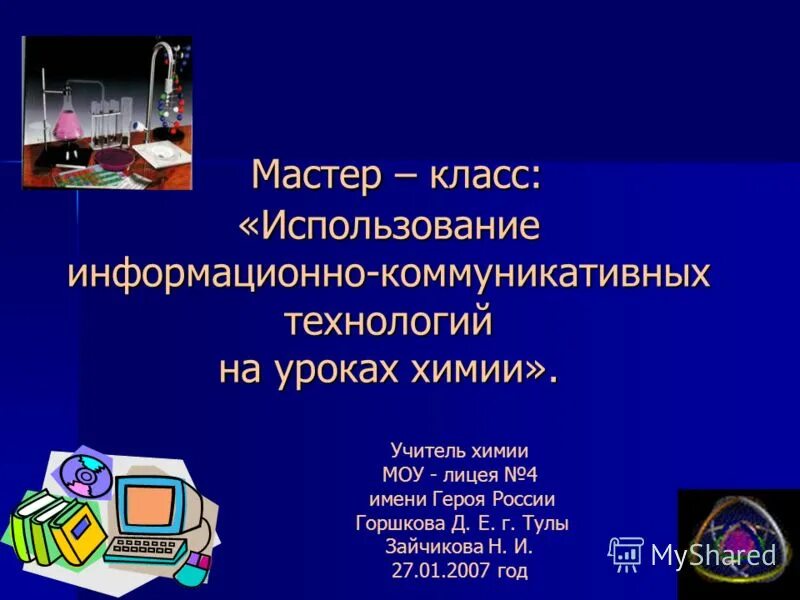 Мастер – класс:
«Использование информационно-коммуникативных технологий
на уроках химии».

Учитель химии
МОУ - лицея №4
имени Героя России
Горшкова Д. Е. г. Тулы
Зайчикова Н. И.
27.01.2007 год

MyShared